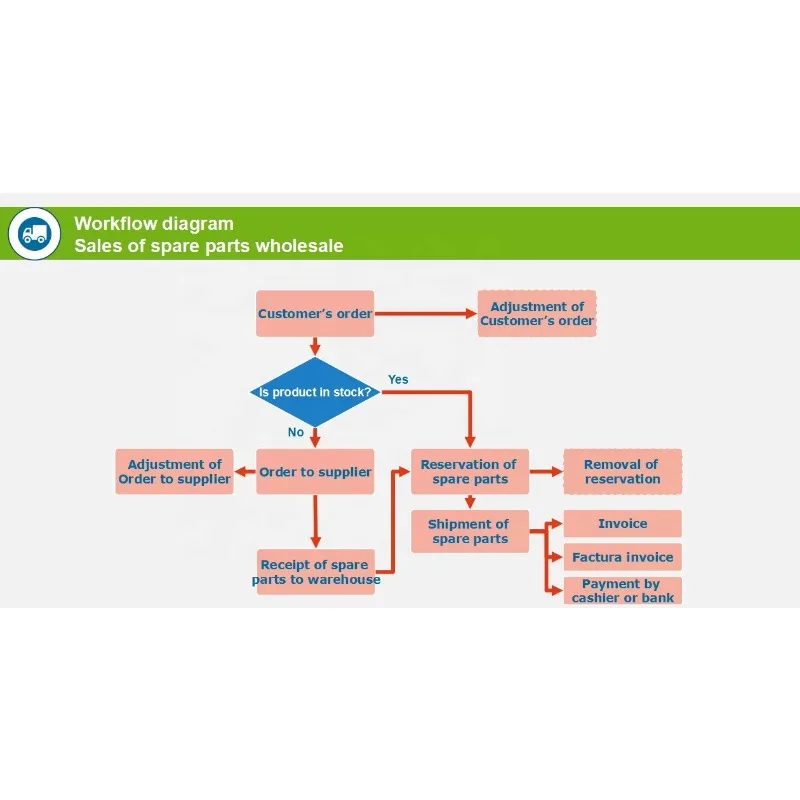 Workflow diagram
Sales of spare parts wholesale

Customer's order

Adjustment of Customer's order

Is product in stock?

Yes

No

Adjustment of Order to supplier

Order to supplier

Reservation of spare parts

Removal of reservation

Shipment of spare parts

Invoice

Factura invoice

Payment by cashier or bank

Receipt of spare parts to warehouse